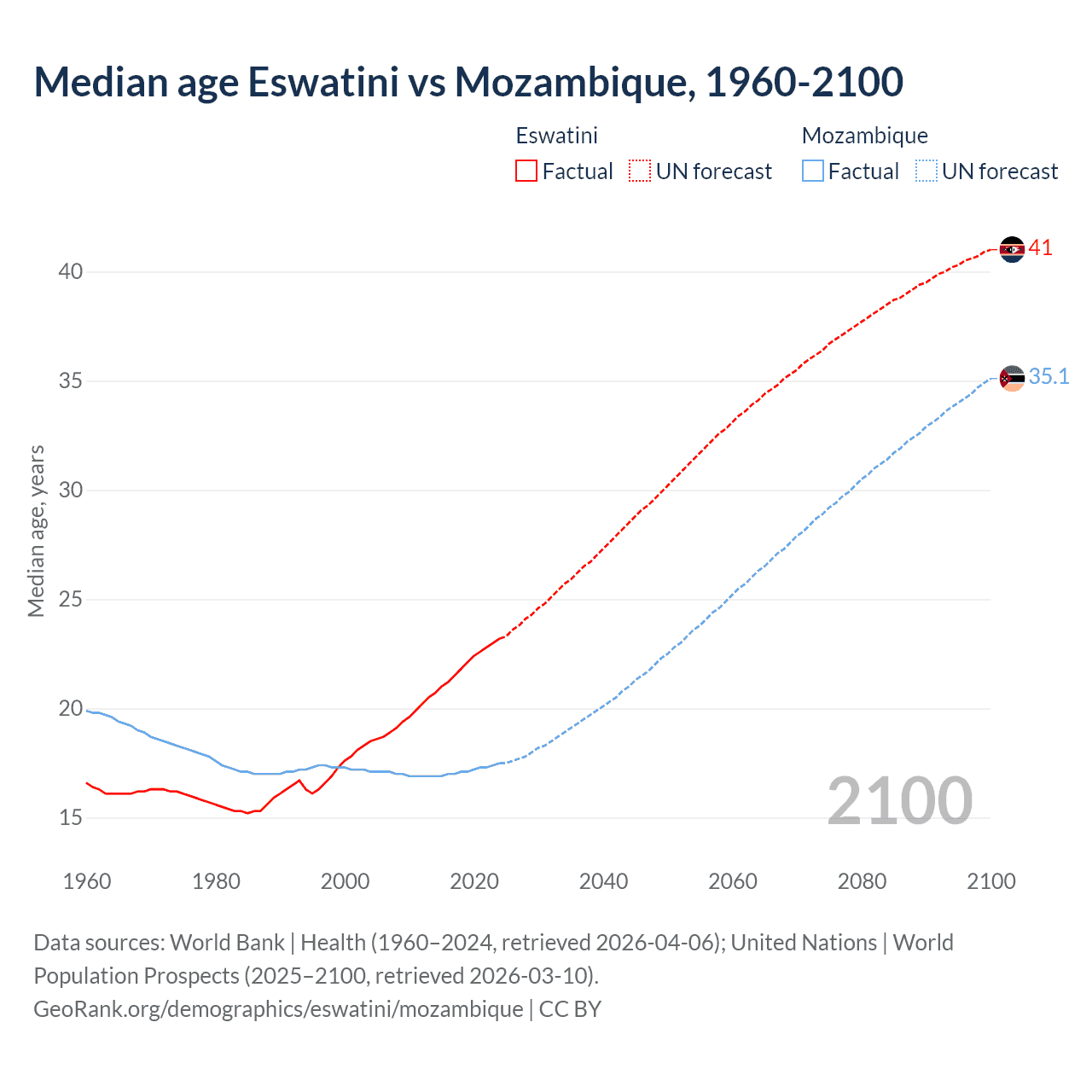 Median age Eswatini vs Mozambique, 1960-2100

Eswatini
Factual
UN forecast

Mozambique
Factual
UN forecast

Median age, years

40
35
30
25
20
15

41
35.1

2100

1960
1980
2000
2020
2040
2060
2080
2100

Data sources: World Bank | Health (1960–2024, retrieved 2026-04-06); United Nations | World Population Prospects (2025–2100, retrieved 2026-03-10).
GeoRank.org/demographics/eswatini/mozambique | CC BY